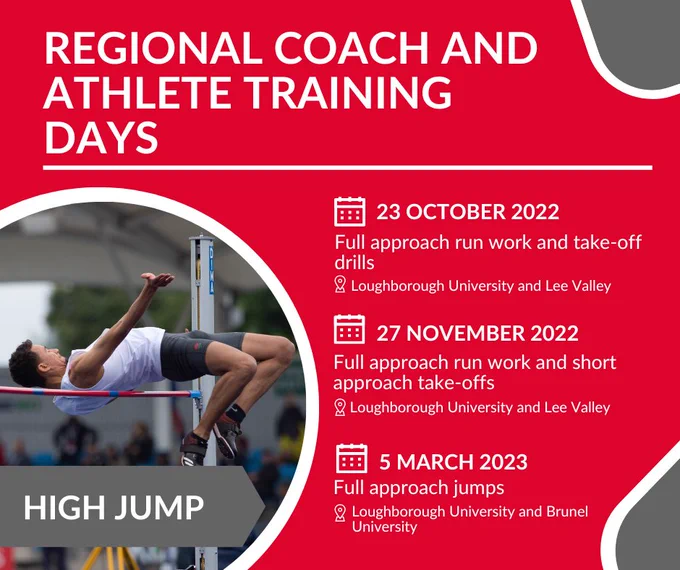 REGIONAL COACH AND ATHLETE TRAINING DAYS

23 OCTOBER 2022
Full approach run work and take-off drills
Loughborough University and Lee Valley

27 NOVEMBER 2022
Full approach run work and short approach take-offs
Loughborough University and Lee Valley

5 MARCH 2023
Full approach jumps
Loughborough University and Brunel University

HIGH JUMP